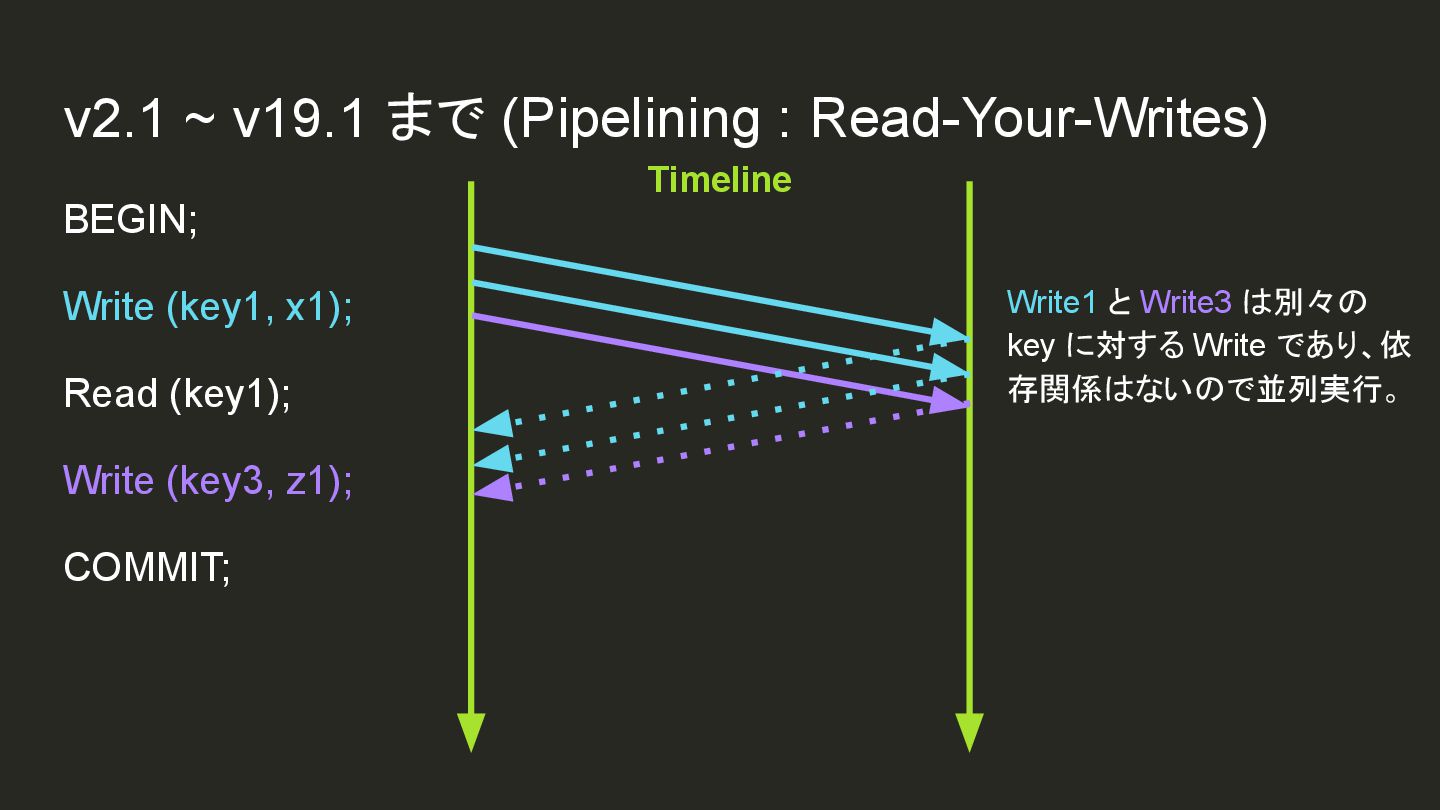 v2.1 ~ v19.1 まで (Pipelining : Read-Your-Writes)

Timeline

BEGIN;

Write (key1, x1);

Read (key1);

Write (key3, z1);

COMMIT;

Write1 と Write3 は別々の key に対する Write であり、依存関係はないので並列実行。